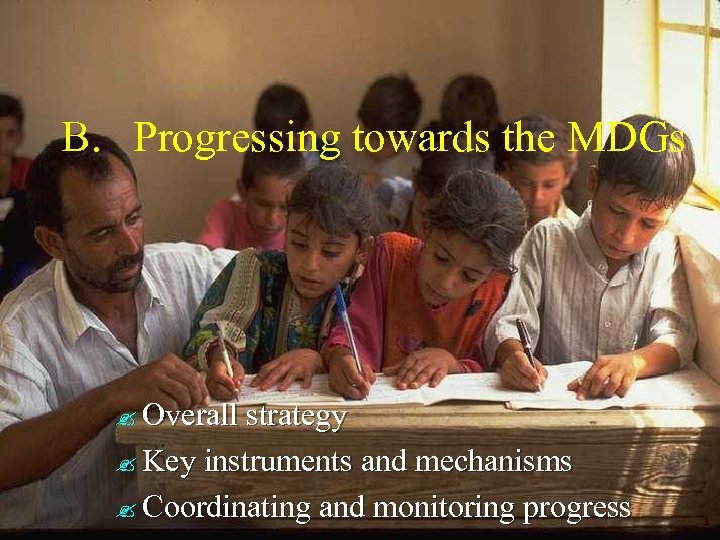 B. Progressing towards the MDGs

Overall strategy
Key instruments and mechanisms
Coordinating and monitoring progress